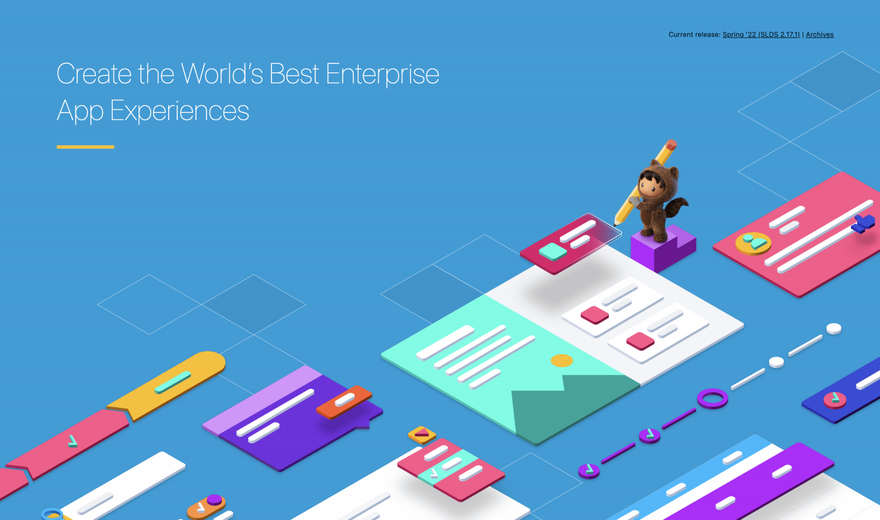 Current release: Spring '22 (SLDS 2.17.1) | Archives

Create the World's Best Enterprise App Experiences